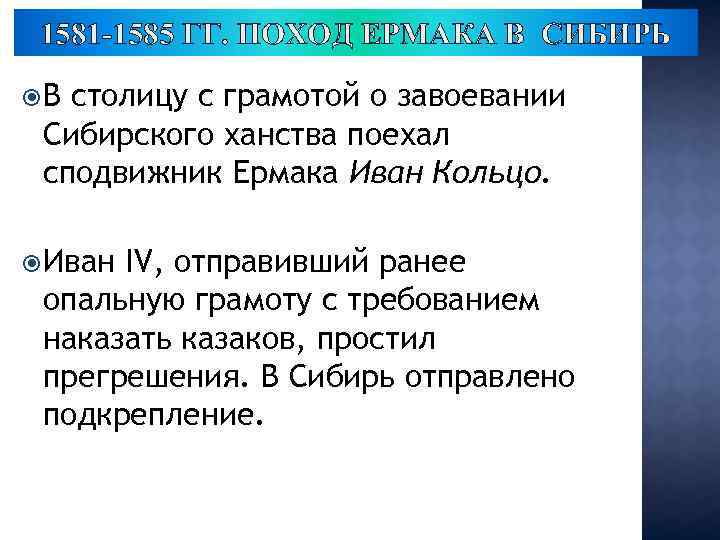 1581-1585 ГГ. ПОХОД ЕРМАКА В СИБИРЬ

В столицу с грамотой о завоевании Сибирского ханства поехал сподвижник Ермака Иван Кольцо.

Иван IV, отправивший ранее опальную грамоту с требованием наказать казаков, простил прегрешения. В Сибирь отправлено подкрепление.